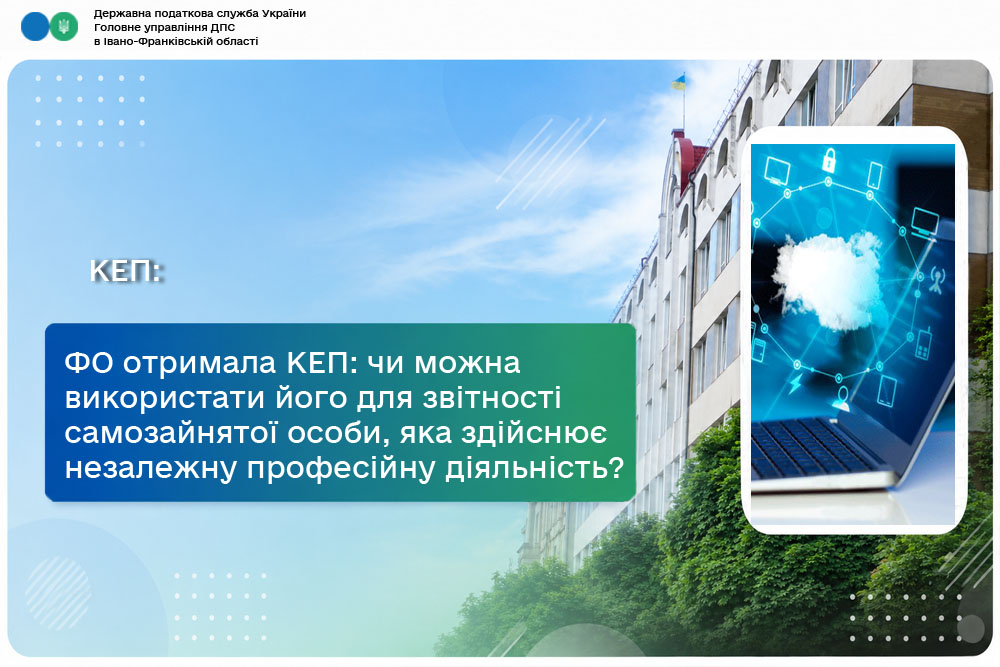 Державна податкова служба України
Головне управління ДПС
в Івано-Франківській області

КЕП:

ФО отримала КЕП: чи можна використати його для звітності самозайнятої особи, яка здійснює незалежну професійну діяльність?